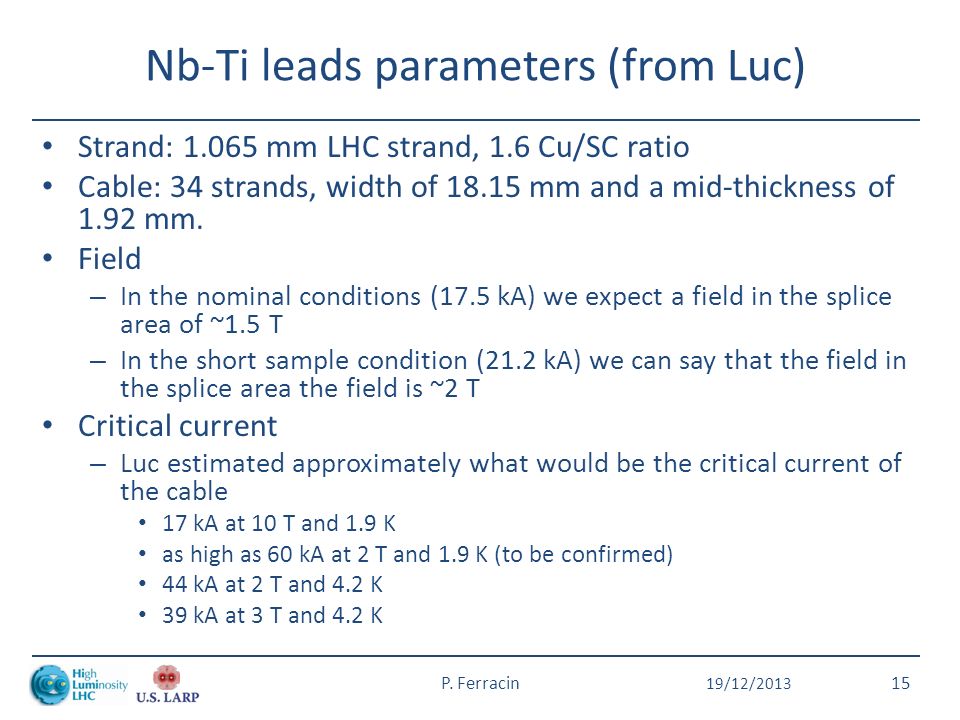 Nb-Ti leads parameters (from Luc)

• Strand: 1.065 mm LHC strand, 1.6 Cu/SC ratio
• Cable: 34 strands, width of 18.15 mm and a mid-thickness of 1.92 mm.
• Field
– In the nominal conditions (17.5 kA) we expect a field in the splice area of ~1.5 T
– In the short sample condition (21.2 kA) we can say that the field in the splice area the field is ~2 T
• Critical current
– Luc estimated approximately what would be the critical current of the cable
• 17 kA at 10 T and 1.9 K
• as high as 60 kA at 2 T and 1.9 K (to be confirmed)
• 44 kA at 2 T and 4.2 K
• 39 kA at 3 T and 4.2 K

High Luminosity LHC
U.S. LARP
P. Ferracin
19/12/2013
15